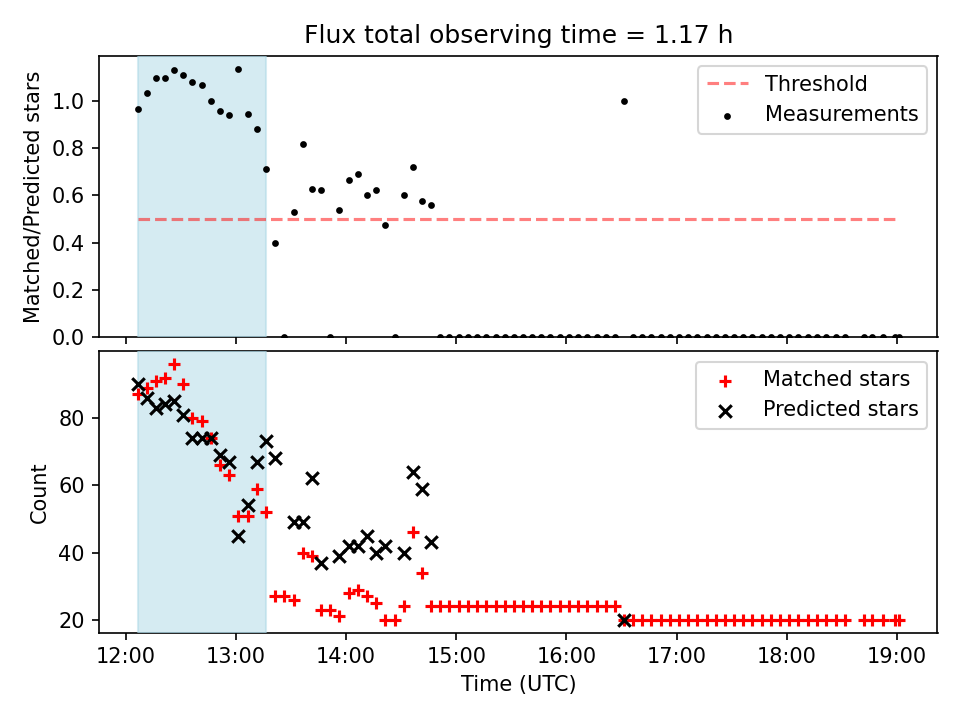 Flux total observing time = 1.17 h

Matched/Predicted stars

1.0
0.8
0.6
0.4
0.2
0.0

Threshold
Measurements

Count

80
60
40
20

Matched stars
Predicted stars

12:00 13:00 14:00 15:00 16:00 17:00 18:00 19:00
Time (UTC)